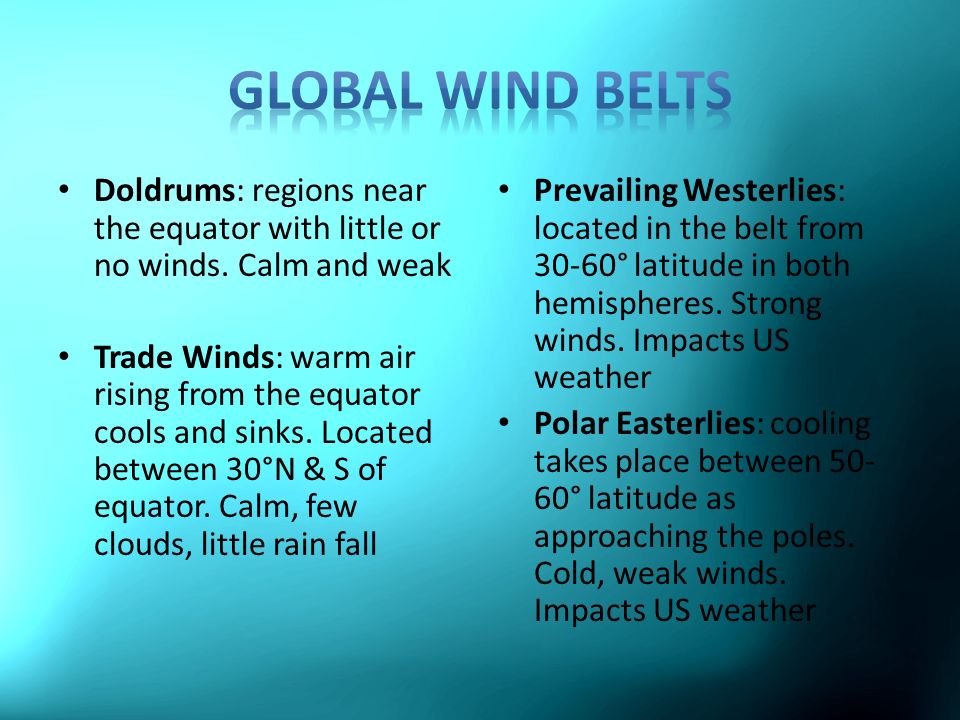 GLOBAL WIND BELTS

• Doldrums: regions near the equator with little or no winds. Calm and weak

• Trade Winds: warm air rising from the equator cools and sinks. Located between 30°N & S of equator. Calm, few clouds, little rain fall

• Prevailing Westerlies: located in the belt from 30-60° latitude in both hemispheres. Strong winds. Impacts US weather

• Polar Easterlies: cooling takes place between 50-60° latitude as approaching the poles. Cold, weak winds. Impacts US weather